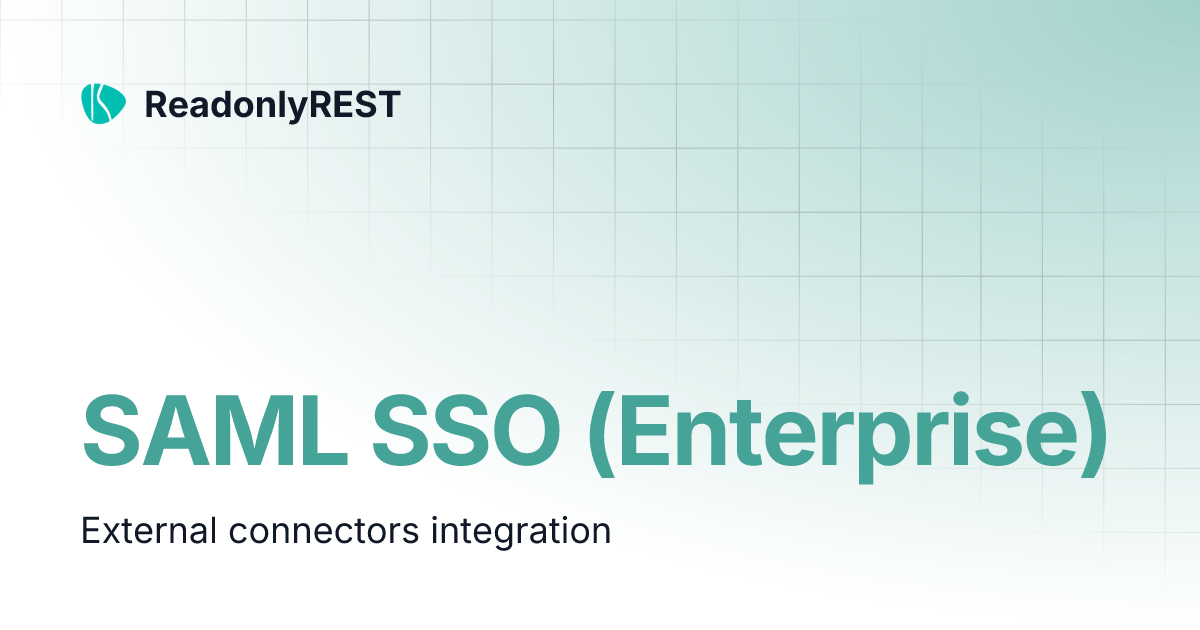 ReadonlyREST

SAML SSO (Enterprise)

External connectors integration